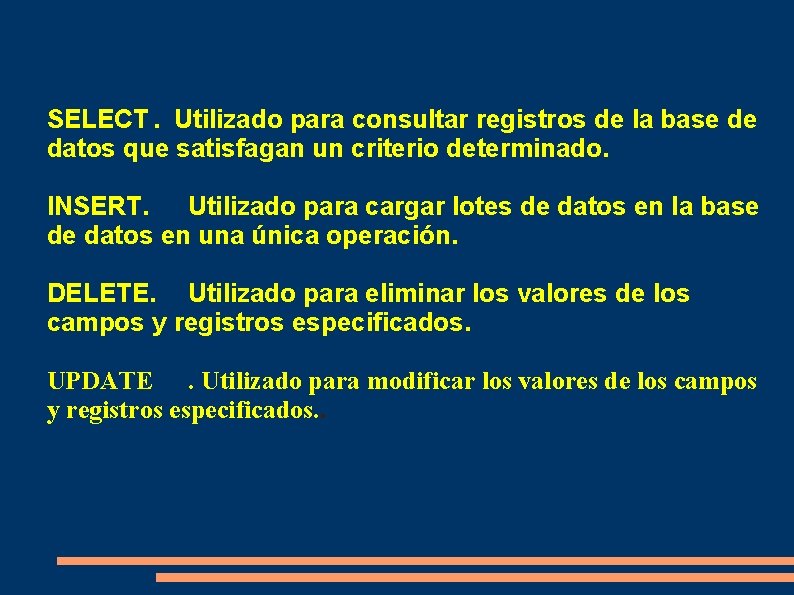 SELECT . Utilizado para consultar registros de la base de datos que satisfagan un criterio determinado.

INSERT. Utilizado para cargar lotes de datos en la base de datos en una única operación.

DELETE. Utilizado para eliminar los valores de los campos y registros especificados.

UPDATE . Utilizado para modificar los valores de los campos y registros especificados.